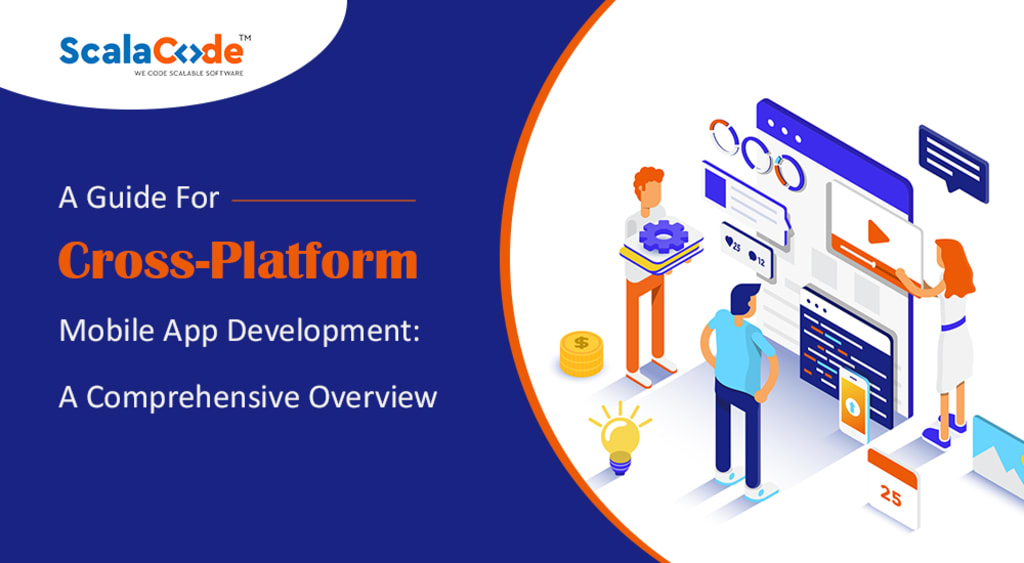 ScalaCode™
WE CODE SCALABLE SOFTWARE

A Guide For

Cross-Platform

Mobile App Development:

A Comprehensive Overview

25

12

$

25